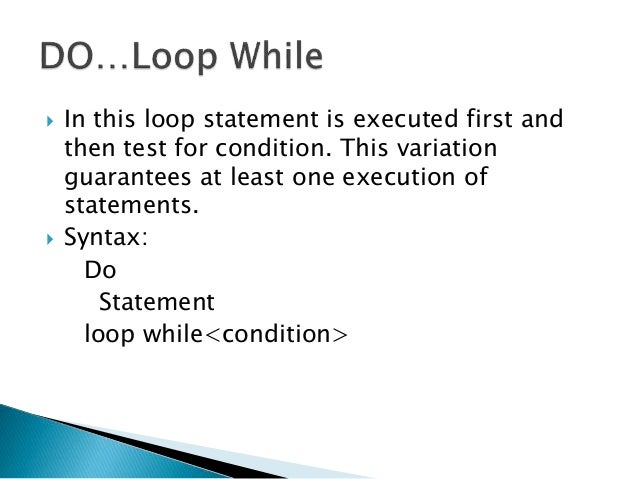 DO…Loop While

In this loop statement is executed first and then test for condition. This variation guarantees at least one execution of statements.

Syntax:
Do
Statement
loop while<condition>